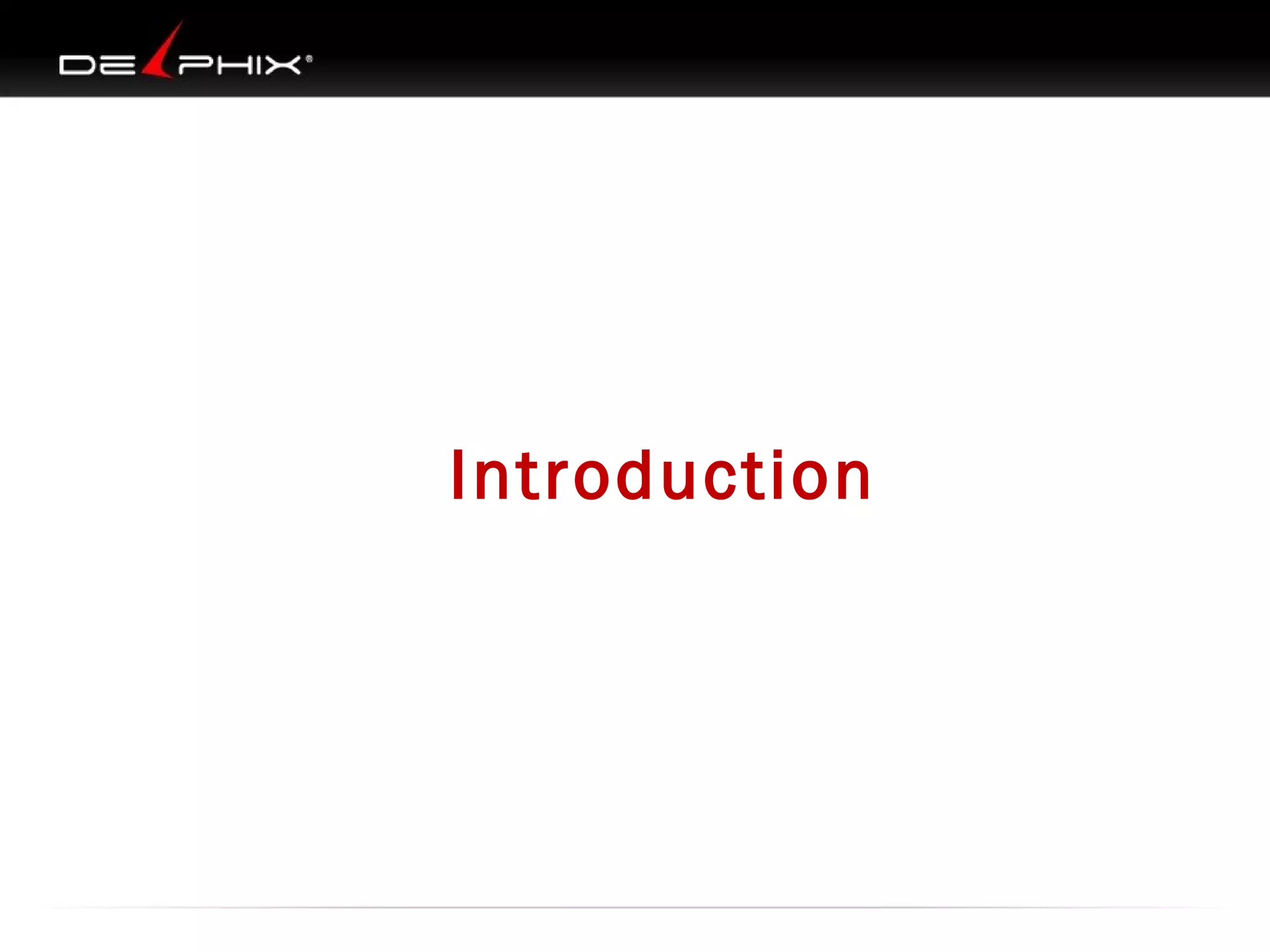 DELPHIX®

Introduction